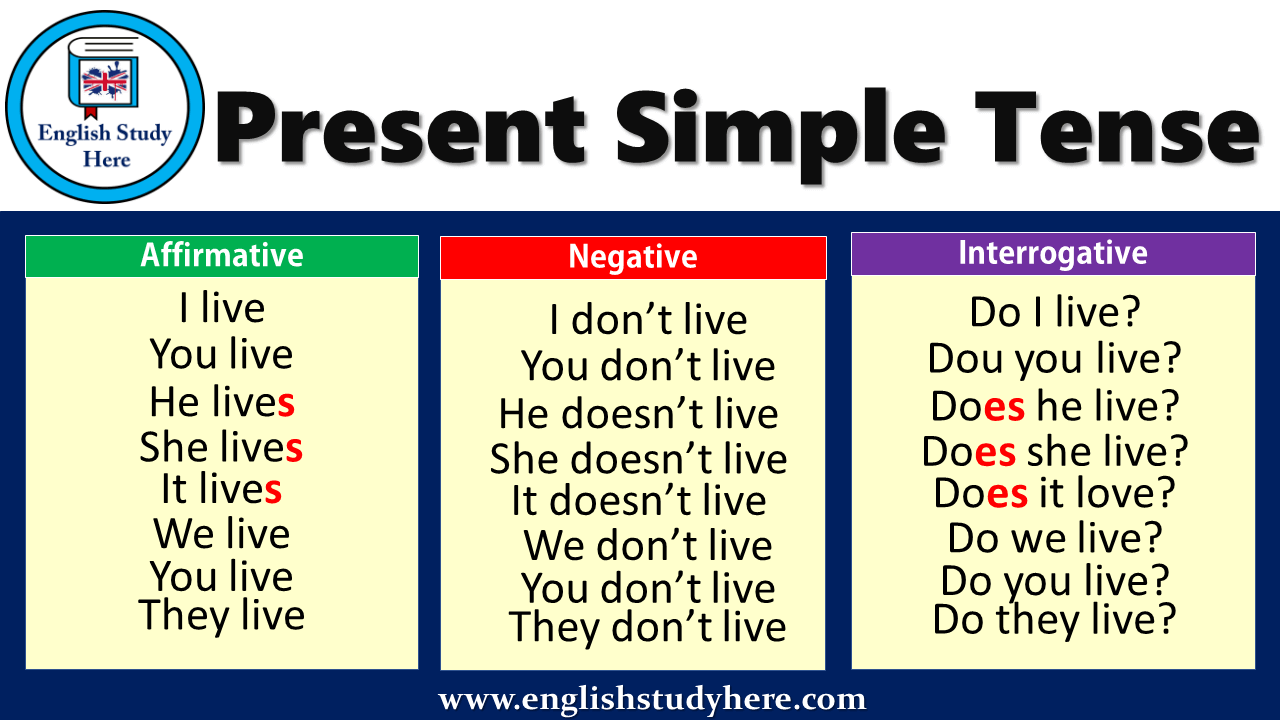 English Study Here

Present Simple Tense

Affirmative
I live
You live
He lives
She lives
It lives
We live
You live
They live

Negative
I don’t live
You don’t live
He doesn’t live
She doesn’t live
It doesn’t live
We don’t live
You don’t live
They don’t live

Interrogative
Do I live?
Dou you live?
Does he live?
Does she live?
Does it love?
Do we live?
Do you live?
Do they live?

www.englishstudyhere.com